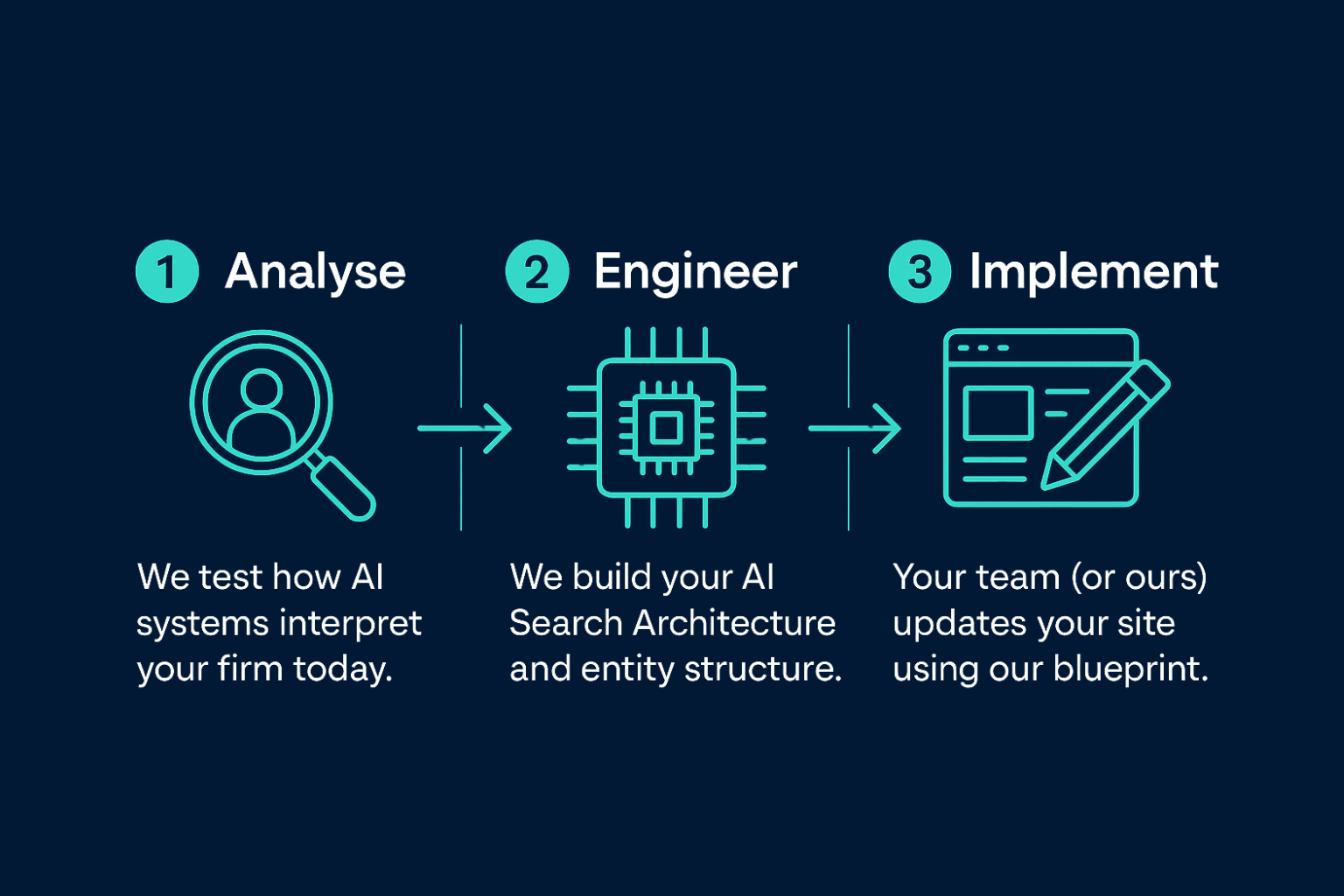 1 Analyse

We test how AI systems interpret your firm today.

2 Engineer

We build your AI Search Architecture and entity structure.

3 Implement

Your team (or ours) updates your site using our blueprint.